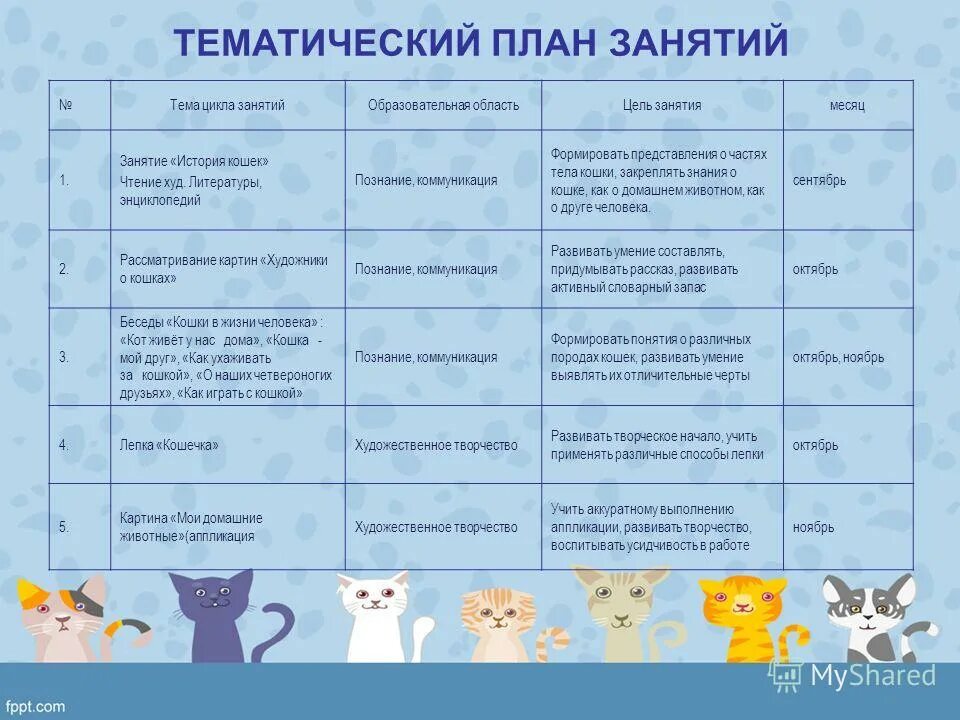 ТЕМАТИЧЕСКИЙ ПЛАН ЗАНЯТИЙ

| № | Тема цикла занятий | Образовательная область | Цель занятия | месяц |
|---|---|---|---|---|
| 1. | Занятие «История кошек» Чтение худ. Литературы, энциклопедий | Познание, коммуникация | Формировать представления о частях тела кошки, закреплять знания о кошке, как о домашнем животном, как о друге человека. | сентябрь |
| 2. | Рассматривание картин «Художники о кошках» | Познание, коммуникация | Развивать умение составлять, придумывать рассказ, развивать активный словарный запас | октябрь |
| 3. | Беседы «Кошки в жизни человека» : «Кот живёт у нас дома», «Кошка - мой друг», «Как ухаживать за кошкой», «О наших четвероногих друзьях», «Как играть с кошкой» | Познание, коммуникация | Формировать понятия о различных породах кошек, развивать умение выявлять их отличительные черты | октябрь, ноябрь |
| 4. | Лепка «Кошечка» | Художественное творчество | Развивать творческое начало, учить применять различные способы лепки | октябрь |
| 5. | Картина «Мои домашние животные»(аппликация | Художественное творчество | Учить аккуратному выполнению аппликации, развивать творчество, воспитывать усидчивость в работе | ноябрь |

MyShared

fppt.com